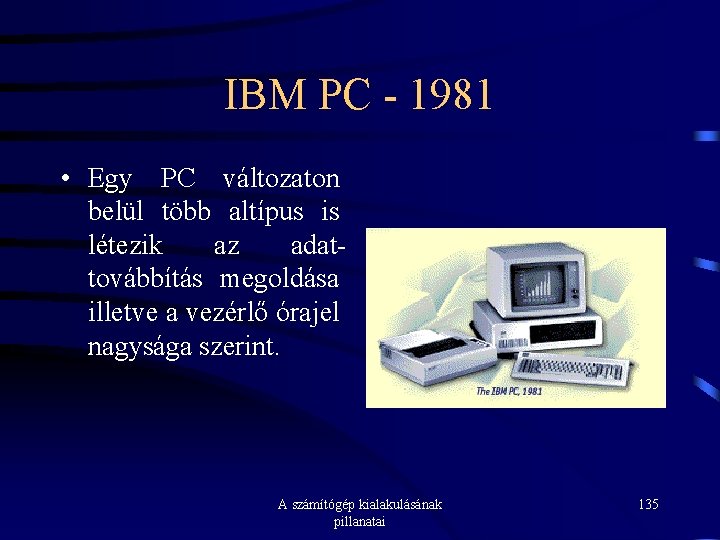 IBM PC - 1981

• Egy PC változaton belül több altípus is létezik az adattovábbítás megoldása illetve a vezérlő órajel nagysága szerint.

The IBM PC, 1981

A számítógép kialakulásának pillanatai

135